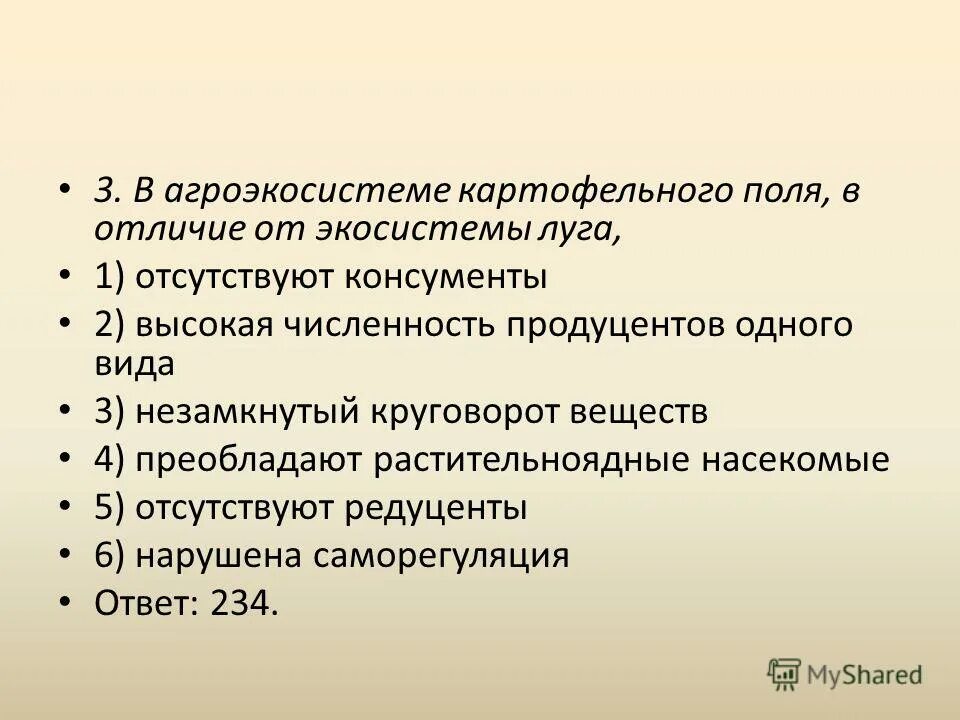 • 3. В агроэкосистеме картофельного поля, в отличие от экосистемы луга,
• 1) отсутствуют консументы
• 2) высокая численность продуцентов одного вида
• 3) незамкнутый круговорот веществ
• 4) преобладают растительноядные насекомые
• 5) отсутствуют редуценты
• 6) нарушена саморегуляция
• Ответ: 234.

MyShared